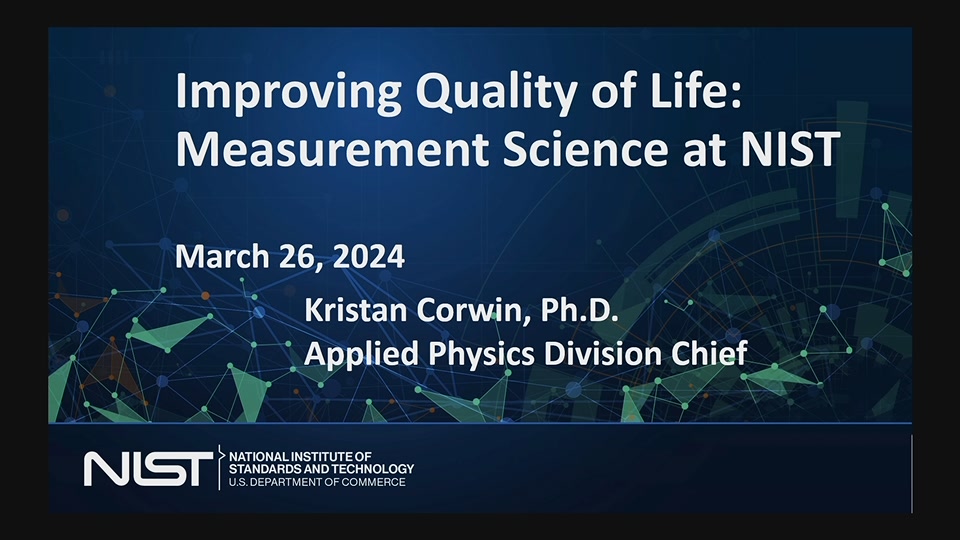 Improving Quality of Life:
Measurement Science at NIST

March 26, 2024

Kristan Corwin, Ph.D.
Applied Physics Division Chief

NIST NATIONAL INSTITUTE OF STANDARDS AND TECHNOLOGY U.S. DEPARTMENT OF COMMERCE